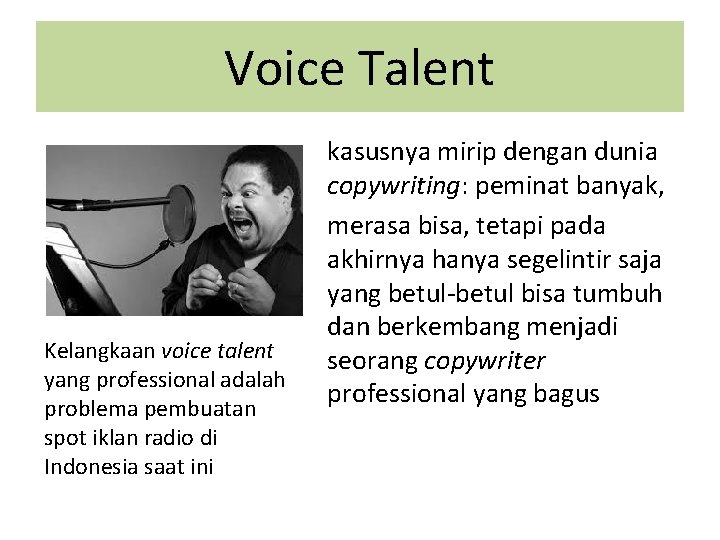 Voice Talent

Kelangkaan voice talent yang professional adalah problema pembuatan spot iklan radio di Indonesia saat ini

kasusnya mirip dengan dunia copywriting: peminat banyak,

merasa bisa, tetapi pada akhirnya hanya segelintir saja yang betul-betul bisa tumbuh dan berkembang menjadi seorang copywriter professional yang bagus